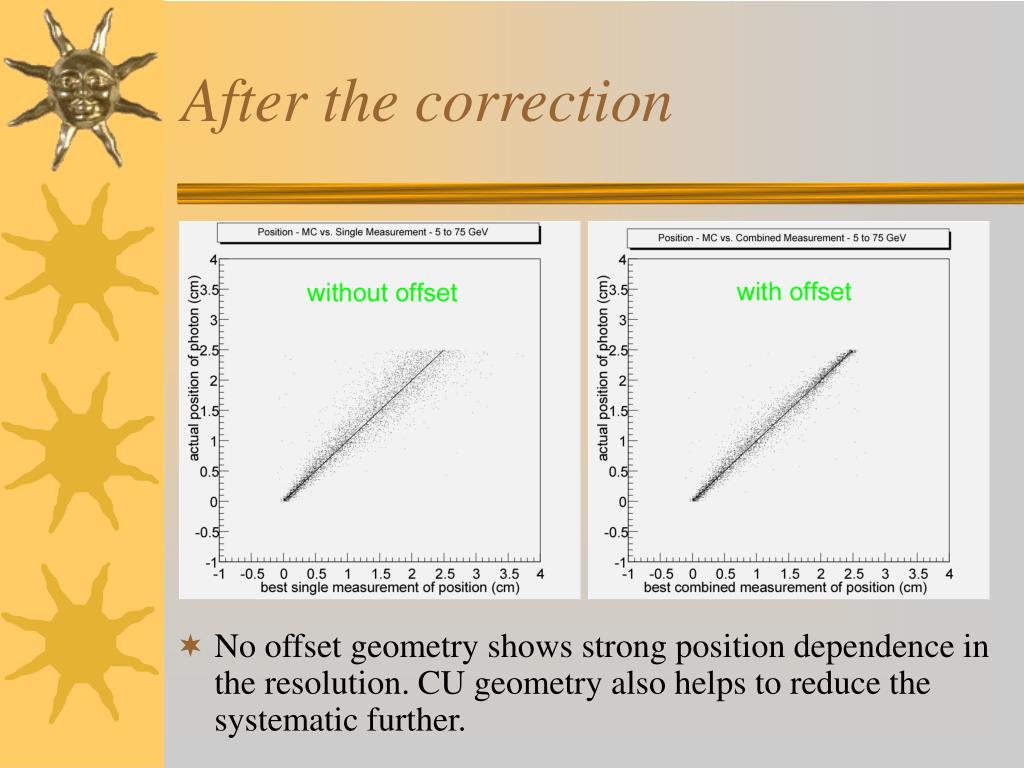 After the correction

Position - MC vs. Single Measurement - 5 to 75 GeV

without offset

actual position of photon (cm)

4
3.5
3
2.5
2
1.5
1
0.5
0
-0.5
-1

-1 -0.5 0 0.5 1 1.5 2 2.5 3 3.5 4

best single measurement of position (cm)

Position - MC vs. Combined Measurement - 5 to 75 GeV

with offset

actual position of photon (cm)

4
3.5
3
2.5
2
1.5
1
0.5
0
-0.5
-1

-1 -0.5 0 0.5 1 1.5 2 2.5 3 3.5 4

best combined measurement of position (cm)

No offset geometry shows strong position dependence in the resolution. CU geometry also helps to reduce the systematic further.